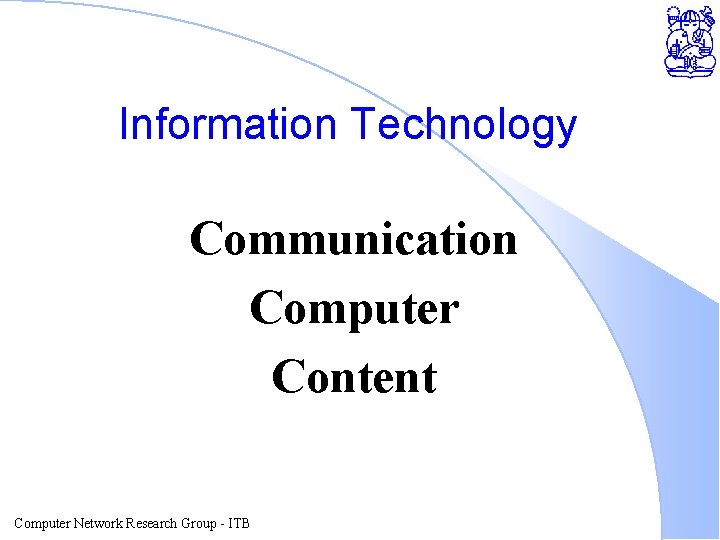 Information Technology

Communication
Computer
Content

Computer Network Research Group - ITB